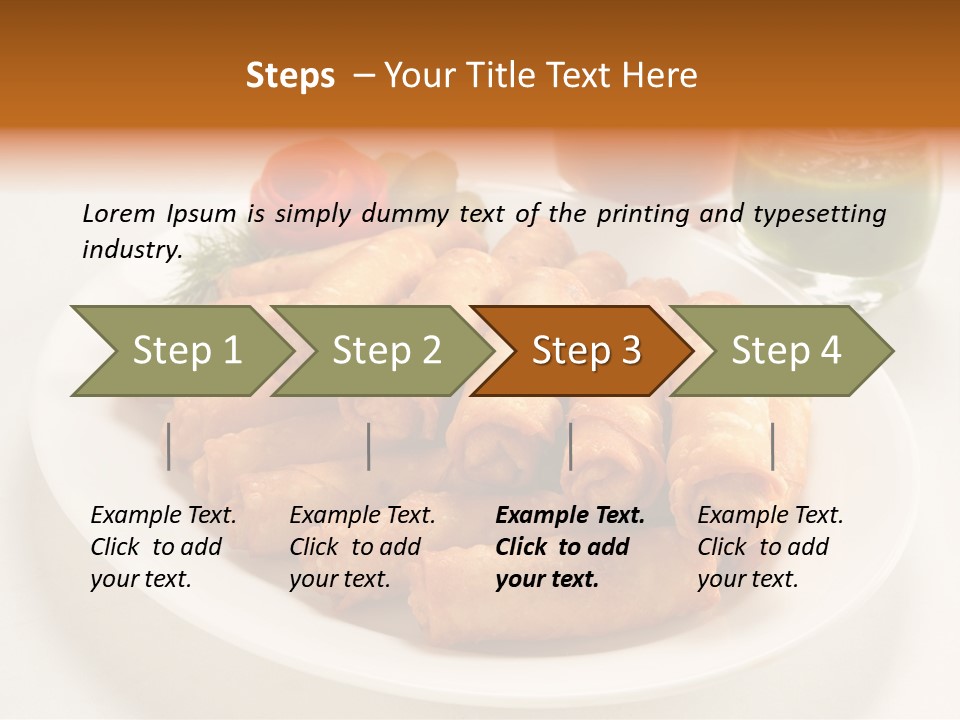 Steps – Your Title Text Here

Lorem Ipsum is simply dummy text of the printing and typesetting industry.

Step 1

Step 2

Step 3

Step 4

Example Text. Click to add your text.

Example Text. Click to add your text.

Example Text. Click to add your text.

Example Text. Click to add your text.